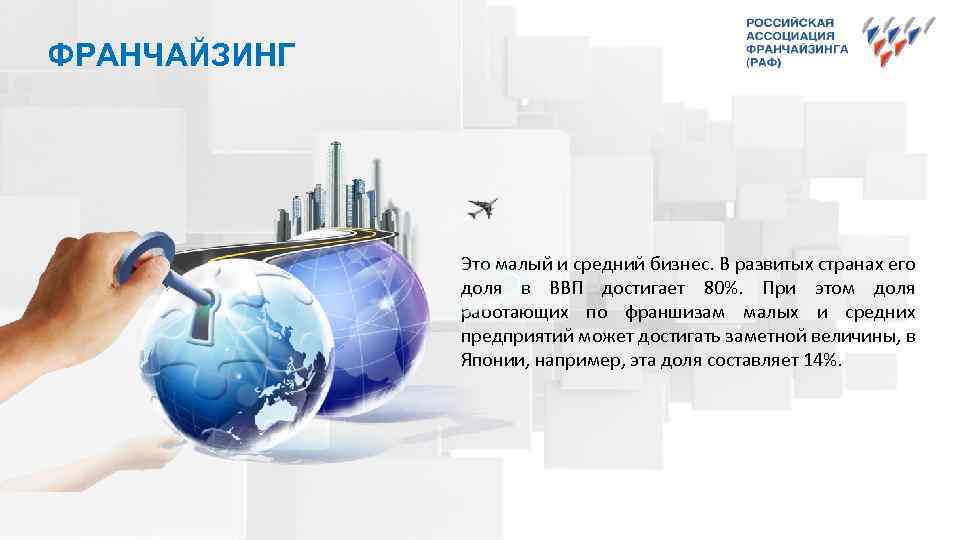 ФРАНЧАЙЗИНГ

РОССИЙСКАЯ АССОЦИАЦИЯ ФРАНЧАЙЗИНГА (РАФ)

Это малый и средний бизнес. В развитых странах его доля в ВВП достигает 80%. При этом доля работающих по франшизам малых и средних предприятий может достигать заметной величины, в Японии, например, эта доля составляет 14%.